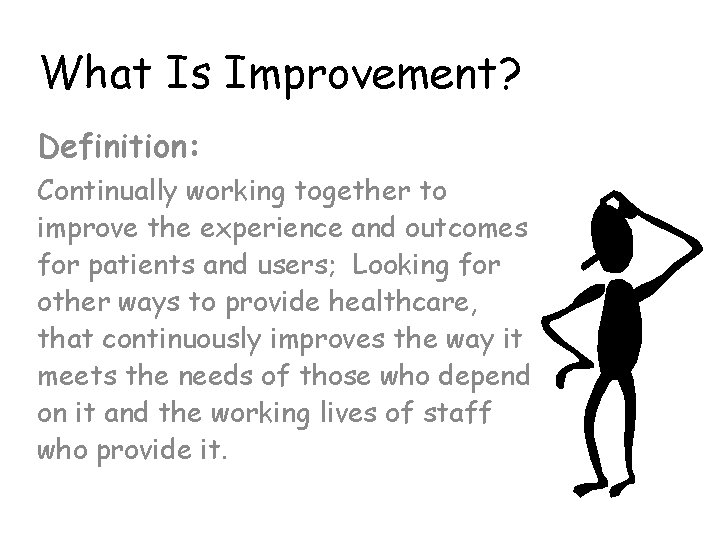 What Is Improvement?

Definition:

Continually working together to improve the experience and outcomes for patients and users;  Looking for other ways to provide healthcare, that continuously improves the way it meets the needs of those who depend on it and the working lives of staff who provide it.